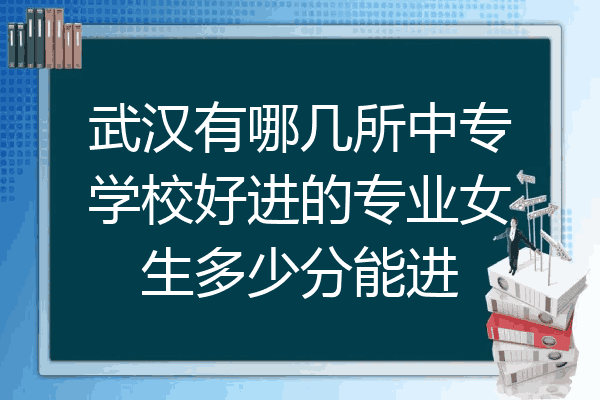 武汉有哪几所中专学校好进的专业女生多少分能进